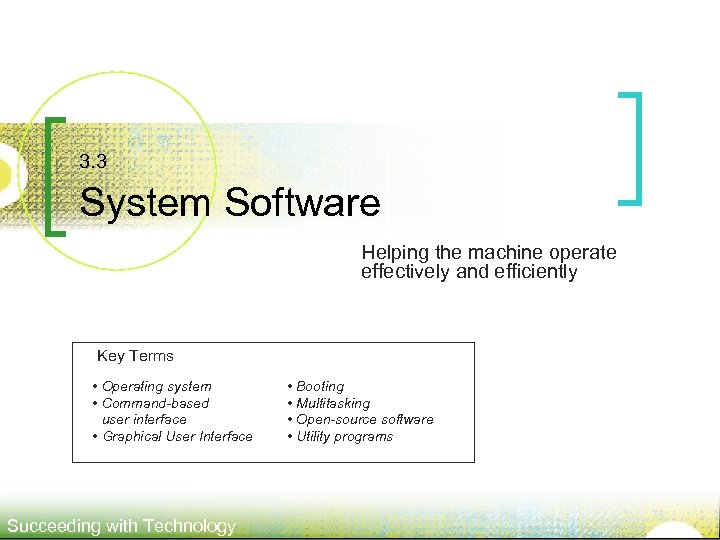 3.3

System Software

Helping the machine operate effectively and efficiently

Key Terms

• Operating system
• Command-based user interface
• Graphical User Interface

• Booting
• Multitasking
• Open-source software
• Utility programs

Succeeding with Technology